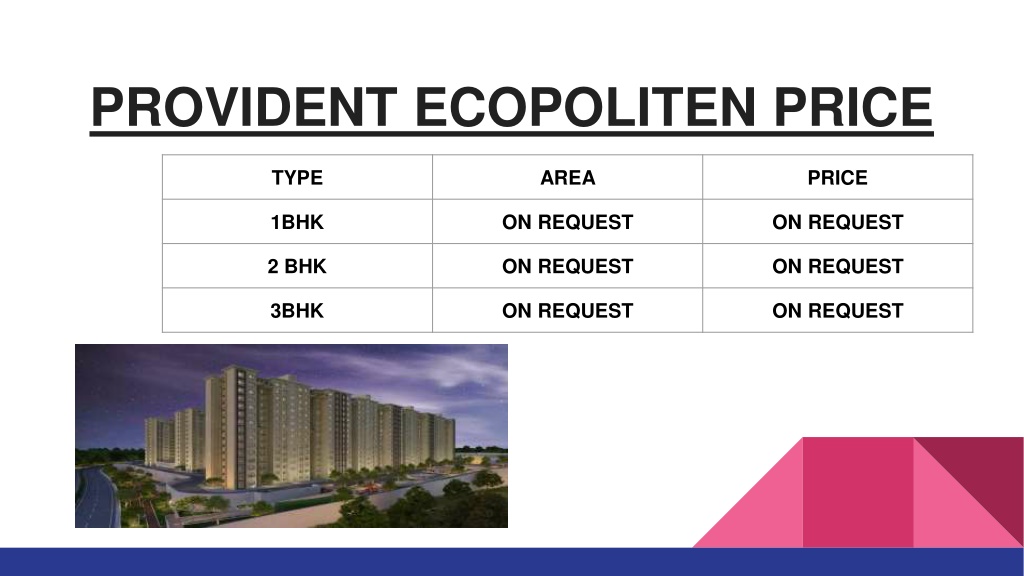 PROVIDENT ECOPOLITEN PRICE

| TYPE | AREA | PRICE |
|---|---|---|
| 1BHK | ON REQUEST | ON REQUEST |
| 2 BHK | ON REQUEST | ON REQUEST |
| 3BHK | ON REQUEST | ON REQUEST |